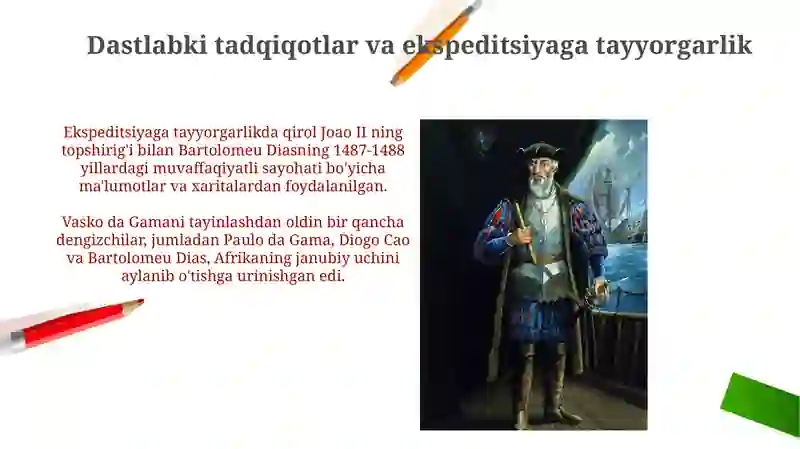 Dastlabki tadqiqotlar va ekspeditsiyaga tayyorgarlik

Ekspeditsiyaga tayyorgarlikda qirol Joao II ning topshirig'i bilan Bartolomeu Diasning 1487-1488 yillardagi muvaffaqiyatli sayohati bo'yicha ma'lumotlar va xaritalardan foydalanilgan.

Vasko da Gamani tayinlashdan oldin bir qancha dengizchilar, jumladan Paulo da Gama, Diogo Cao va Bartolomeu Dias, Afrikaning janubiy uchini aylanib o'tishga urinishgan edi.